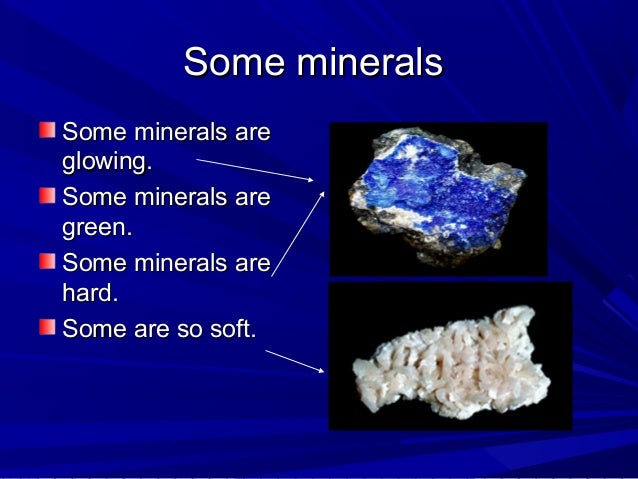 Some minerals

Some minerals are glowing.

Some minerals are green.

Some minerals are hard.

Some are so soft.